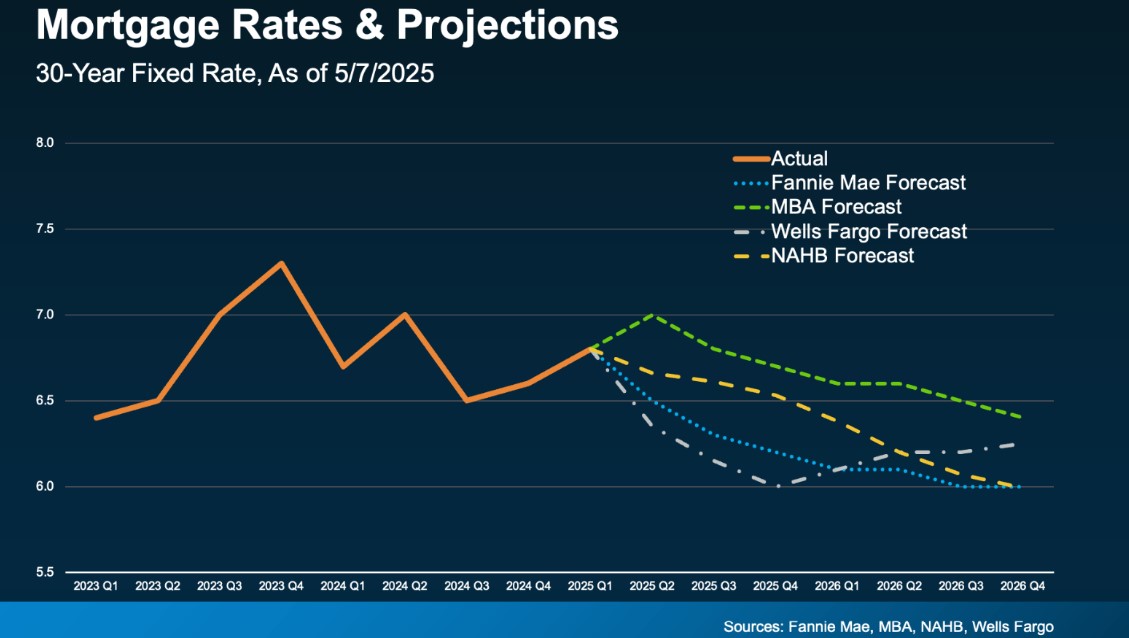 Mortgage Rates & Projections

30-Year Fixed Rate, As of 5/7/2025

8.0
7.5
7.0
6.5
6.0
5.5

Actual
Fannie Mae Forecast
MBA Forecast
Wells Fargo Forecast
NAHB Forecast

2023 Q1 2023 Q2 2023 Q3 2023 Q4 2024 Q1 2024 Q2 2024 Q3 2024 Q4 2025 Q1 2025 Q2 2025 Q3 2025 Q4 2026 Q1 2026 Q2 2026 Q3 2026 Q4

Sources: Fannie Mae, MBA, NAHB, Wells Fargo